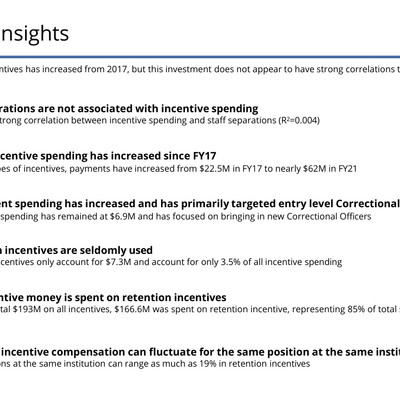 nsights

ntives has increased from 2017, but this investment does not appear to have strong correlations t

rations are not associated with incentive spending
trong correlation between incentive spending and staff separations ($R^2$=0.004)

centive spending has increased since FY17
pes of incentives, payments have increased from \$22.5M in FY17 to nearly \$62M in FY21

ent spending has increased and has primarily targeted entry level Correctional
spending has remained at \$6.9M and has focused on bringing in new Correctional Officers

incentives are seldomly used
centives only account for \$7.3M and account for only 3.5% of all incentive spending

ntive money is spent on retention incentives
tal \$193M on all incentives, \$166.6M was spent on retention incentive, representing 85% of total

incentive compensation can fluctuate for the same position at the same instit
ons at the same institution can range as much as 19% in retention incentives